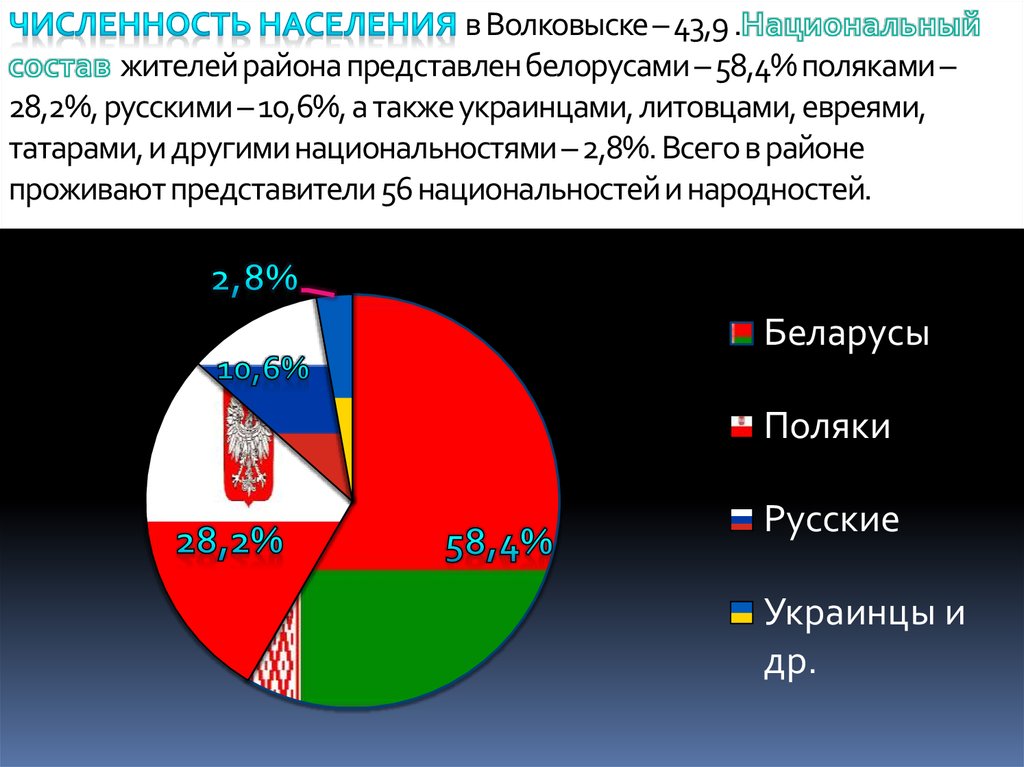 ЧИСЛЕННОСТЬ НАСЕЛЕНИЯ в Волковыске – 43,9 .Национальный состав жителей района представлен белорусами – 58,4% поляками – 28,2%, русскими – 10,6%, а также украинцами, литовцами, евреями, татарами, и другими национальностями – 2,8%. Всего в районе проживают представители 56 национальностей и народностей.

2,8%

10,6%

28,2%

58,4%

Беларусы

Поляки

Русские

Украинцы и др.